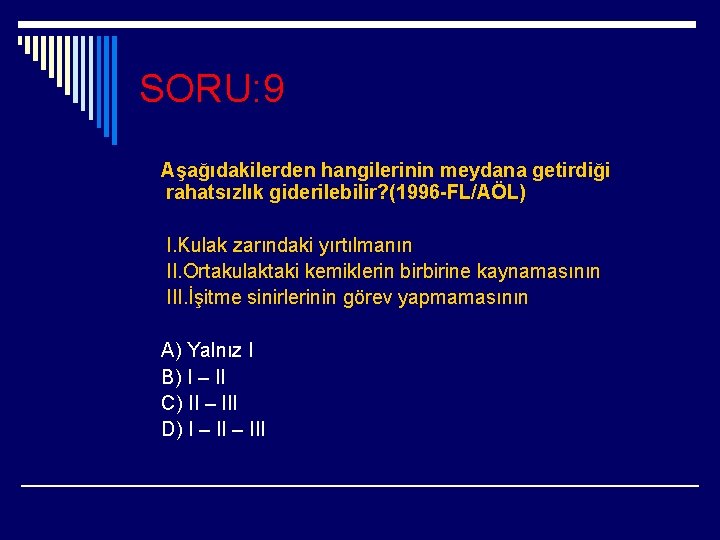 SORU:9

Aşağıdakilerden hangilerinin meydana getirdiği rahatsızlık giderilebilir?(1996-FL/AÖL)

I.Kulak zarındaki yırtılmanın
II.Ortakulaktaki kemiklerin birbirine kaynamasının
III.İşitme sinirlerinin görev yapmamasının

A) Yalnız I
B) I – II
C) II – III
D) I – II – III